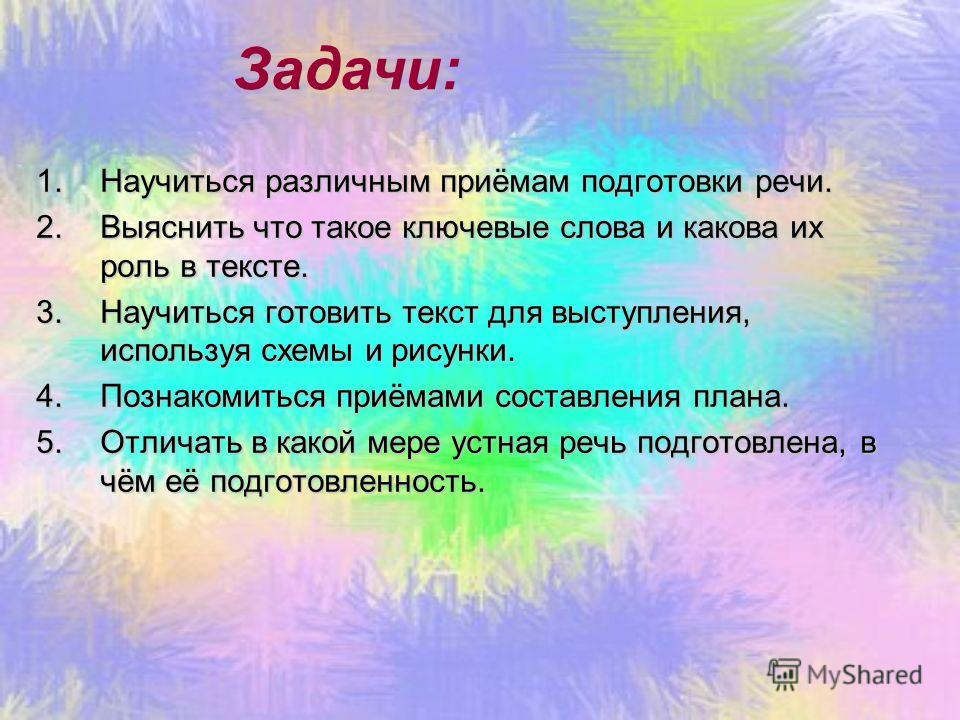 Задачи:

1. Научиться различным приёмам подготовки речи.
2. Выяснить что такое ключевые слова и какова их роль в тексте.
3. Научиться готовить текст для выступления, используя схемы и рисунки.
4. Познакомиться приёмами составления плана.
5. Отличать в какой мере устная речь подготовлена, в чём её подготовленность.

MyShared